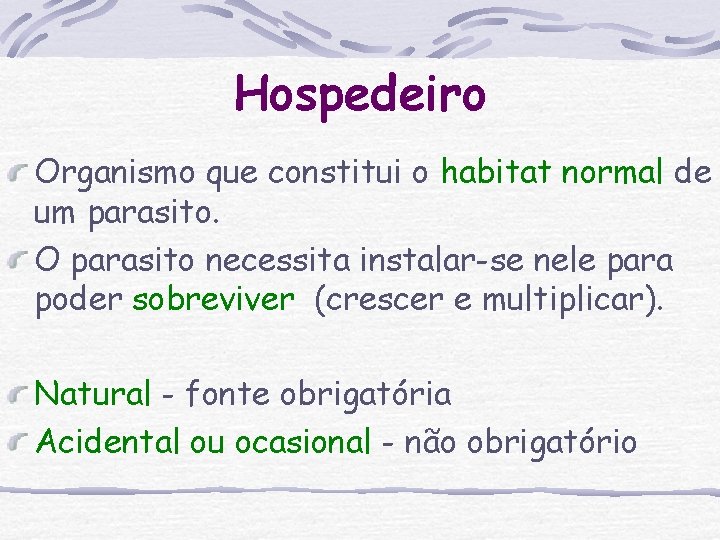 Hospedeiro

Organismo que constitui o habitat normal de um parasito.

O parasito necessita instalar-se nele para poder sobreviver (crescer e multiplicar).

Natural - fonte obrigatória

Acidental ou ocasional - não obrigatório